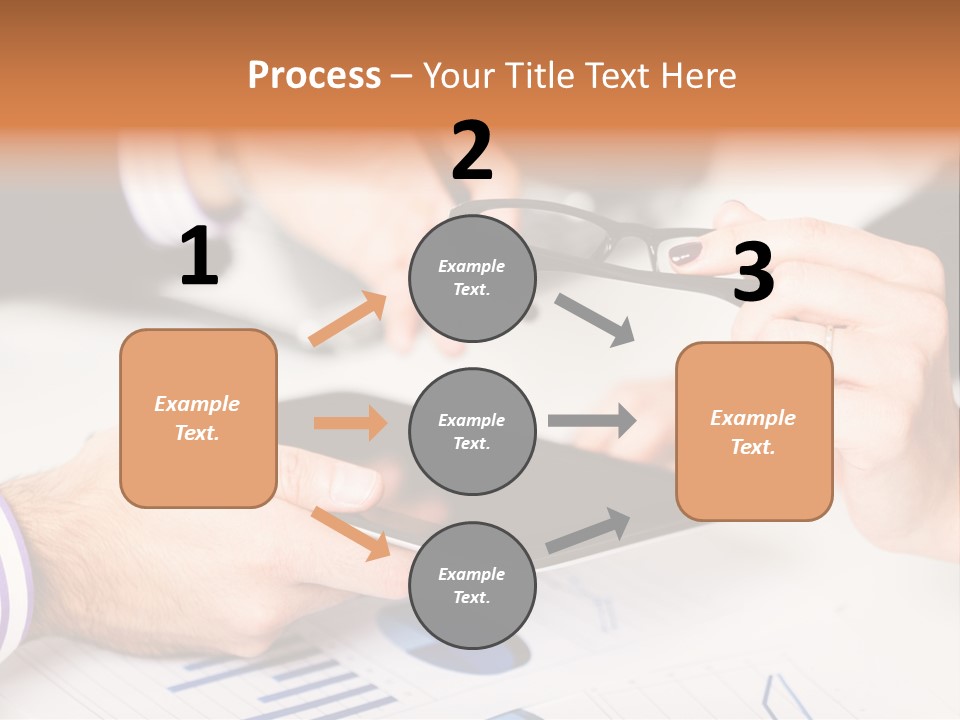 Process – Your Title Text Here

1

Example Text.

2

Example Text.

Example Text.

Example Text.

3

Example Text.